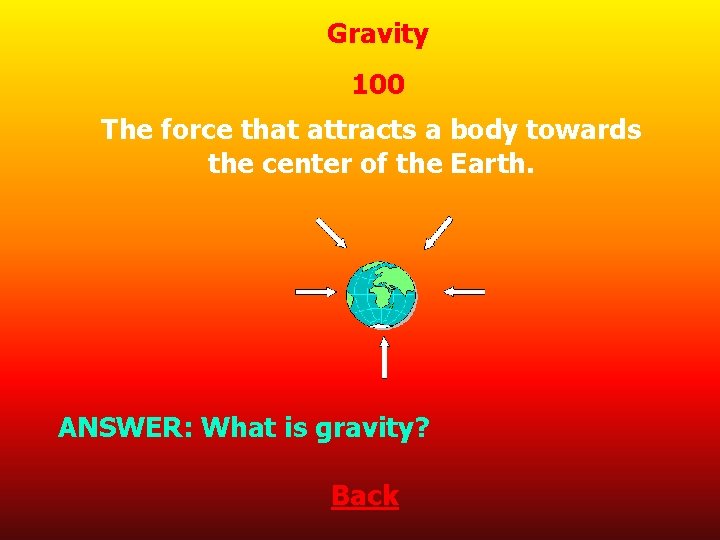 Gravity

100

The force that attracts a body towards the center of the Earth.

ANSWER: What is gravity?

Back